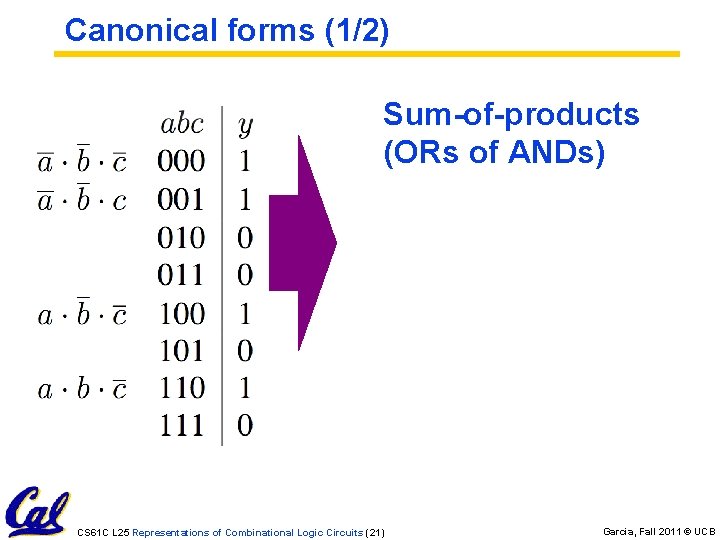 Canonical forms (1/2)

| | $abc$ | $y$ |
|---|---|---|
| $\overline{a} \cdot \overline{b} \cdot \overline{c}$ | 000 | 1 |
| $\overline{a} \cdot \overline{b} \cdot c$ | 001 | 1 |
| | 010 | 0 |
| | 011 | 0 |
| $a \cdot \overline{b} \cdot \overline{c}$ | 100 | 1 |
| | 101 | 0 |
| $a \cdot b \cdot \overline{c}$ | 110 | 1 |
| | 111 | 0 |

Sum-of-products (ORs of ANDs)

Cal

CS61C L25 Representations of Combinational Logic Circuits (21)

Garcia, Fall 2011 © UCB